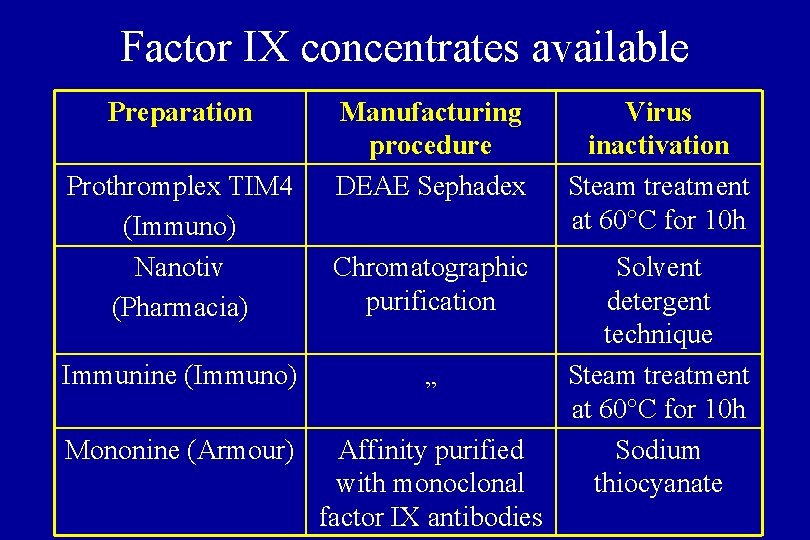 Factor IX concentrates available

| Preparation | Manufacturing procedure | Virus inactivation |
|---|---|---|
| Prothromplex TIM4 (Immuno) | DEAE Sephadex | Steam treatment at 60°C for 10h |
| Nanotiv (Pharmacia) | Chromatographic purification | Solvent detergent technique |
| Immunine (Immuno) | „ | Steam treatment at 60°C for 10h |
| Mononine (Armour) | Affinity purified with monoclonal factor IX antibodies | Sodium thiocyanate |